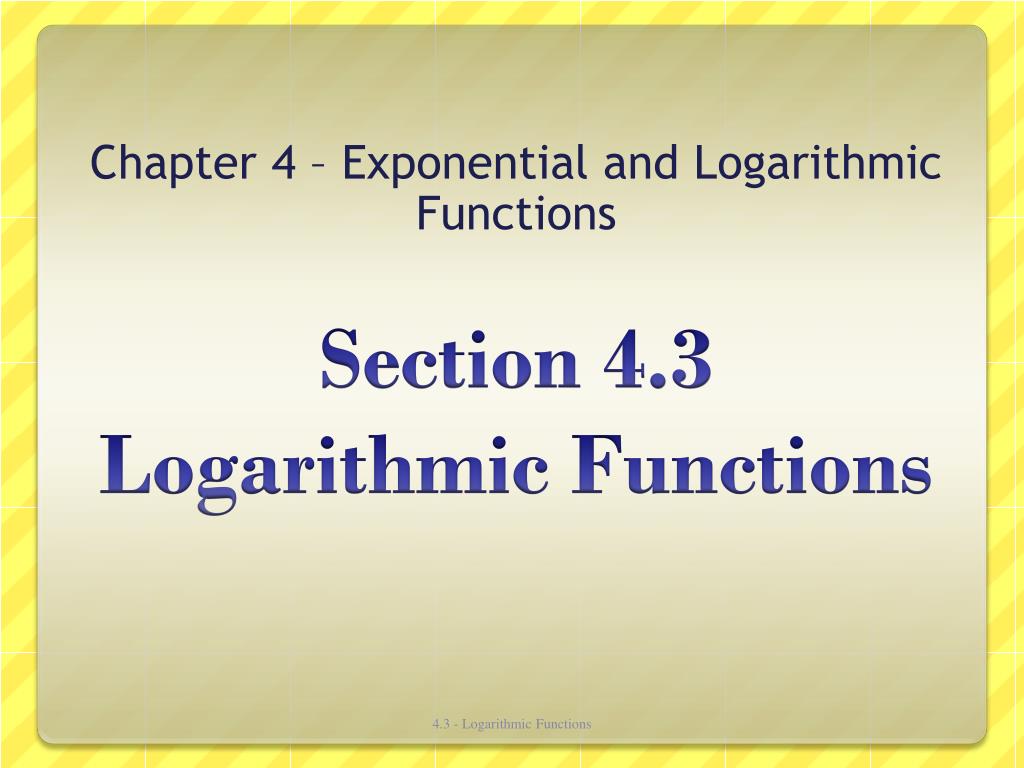 Chapter 4 – Exponential and Logarithmic Functions

Section 4.3
Logarithmic Functions

4.3 - Logarithmic Functions